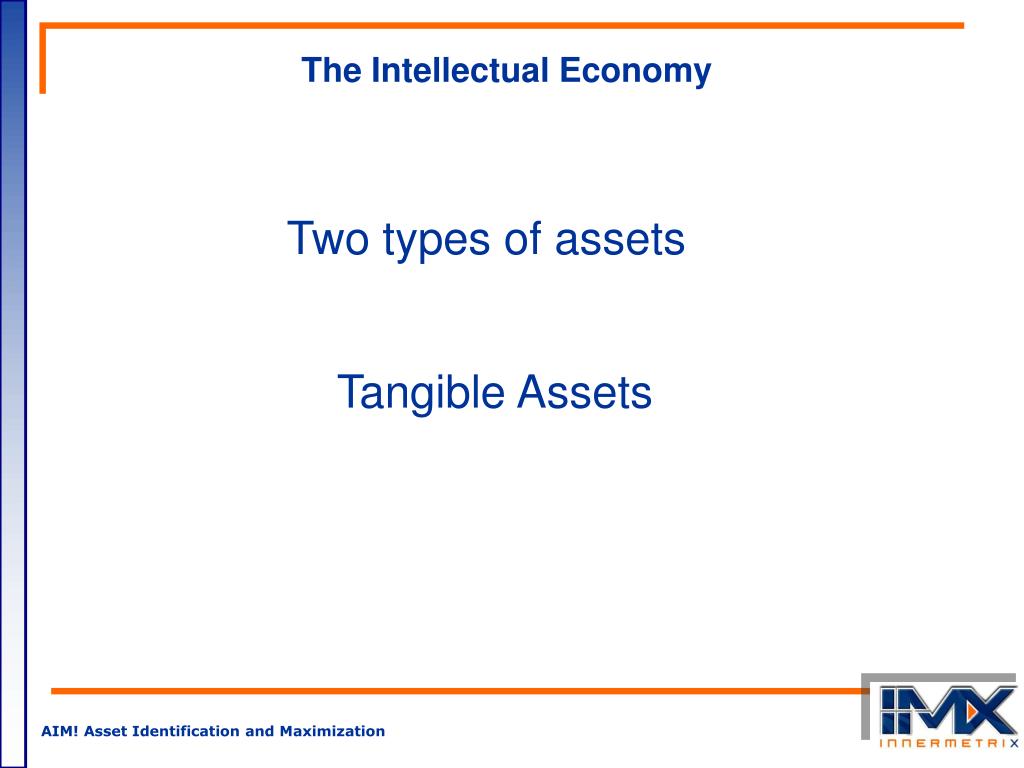 The Intellectual Economy

Two types of assets

Tangible Assets

AIM! Asset Identification and Maximization

IMX
INNERMETRIX